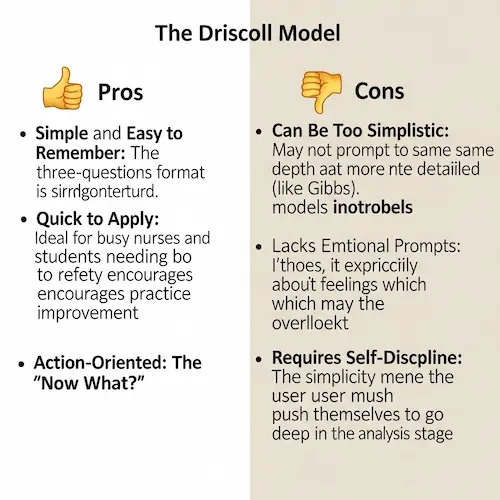 The Driscoll Model

Pros

• Simple and Easy to Remember: The three-questions format is sirrdgonterturd.

• Quick to Apply: Ideal for busy nurses and students needing bo to refety encourages encourages practice improvement

• Action-Oriented: The "Now What?"

Cons

• Can Be Too Simplistic: May not prompt to same same depth aat more nte detaiiled (like Gibbs). models inotrobels

• Lacks Emtional Prompts: I'thoes, it expricciily about feelings which which may the overlloekt

• Requires Self-Discpline: The simplicity mene the user user mush push themselves to go deep in the analysis stage